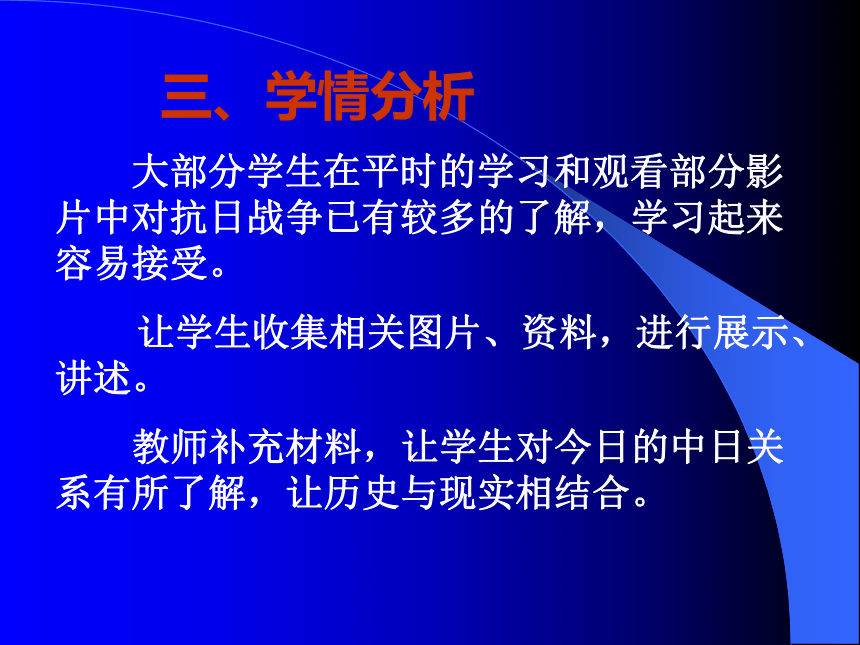 三、学情分析

大部分学生在平时的学习和观看部分影片中对抗日战争已有较多的了解，学习起来容易接受。

让学生收集相关图片、资料，进行展示、讲述。

教师补充材料，让学生对今日的中日关系有所了解，让历史与现实相结合。